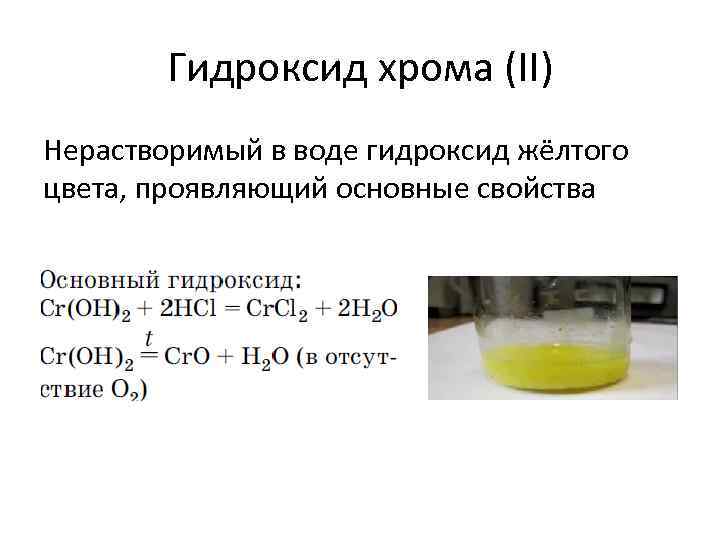 Гидроксид хрома (II)

Нерастворимый в воде гидроксид жёлтого цвета, проявляющий основные свойства

Основный гидроксид:
$Cr(OH)_2 + 2HCl = CrCl_2 + 2H_2O$
$Cr(OH)_2 \overset{t}{=} CrO + H_2O$ (в отсутствие $O_2$)